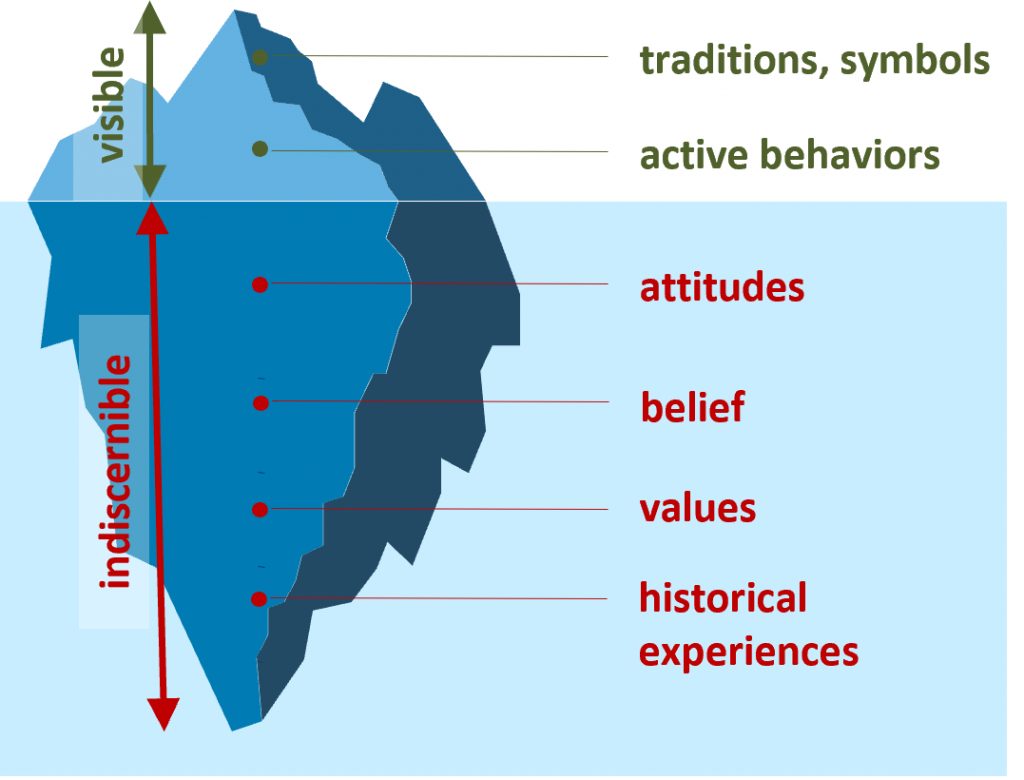 visible

traditions, symbols

active behaviors

indiscernible

attitudes

belief

values

historical experiences